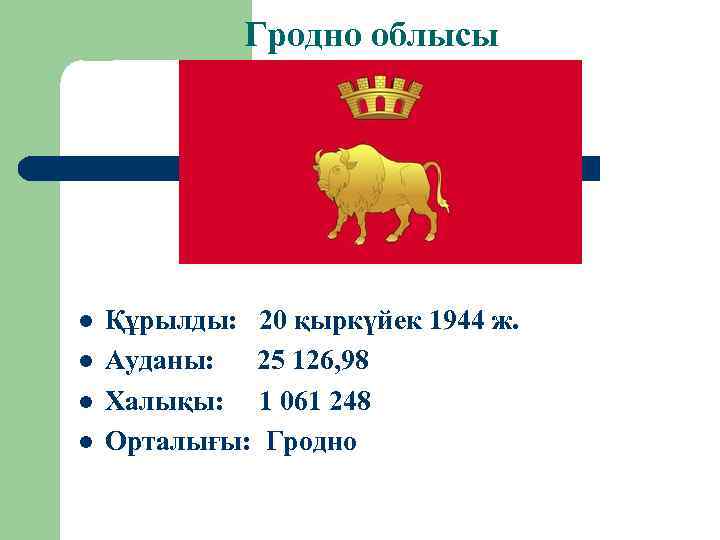 Гродно облысы

- Құрылды: 20 қыркүйек 1944 ж.
- Ауданы: 25 126,98
- Халықы: 1 061 248
- Орталығы: Гродно